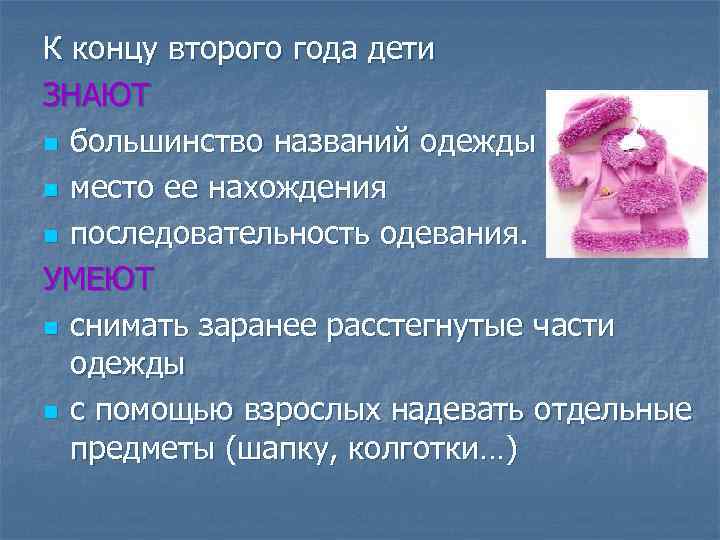 К концу второго года дети

ЗНАЮТ

- большинство названий одежды
- место ее нахождения
- последовательность одевания.

УМЕЮТ

- снимать заранее расстегнутые части одежды
- с помощью взрослых надевать отдельные предметы (шапку, колготки…)